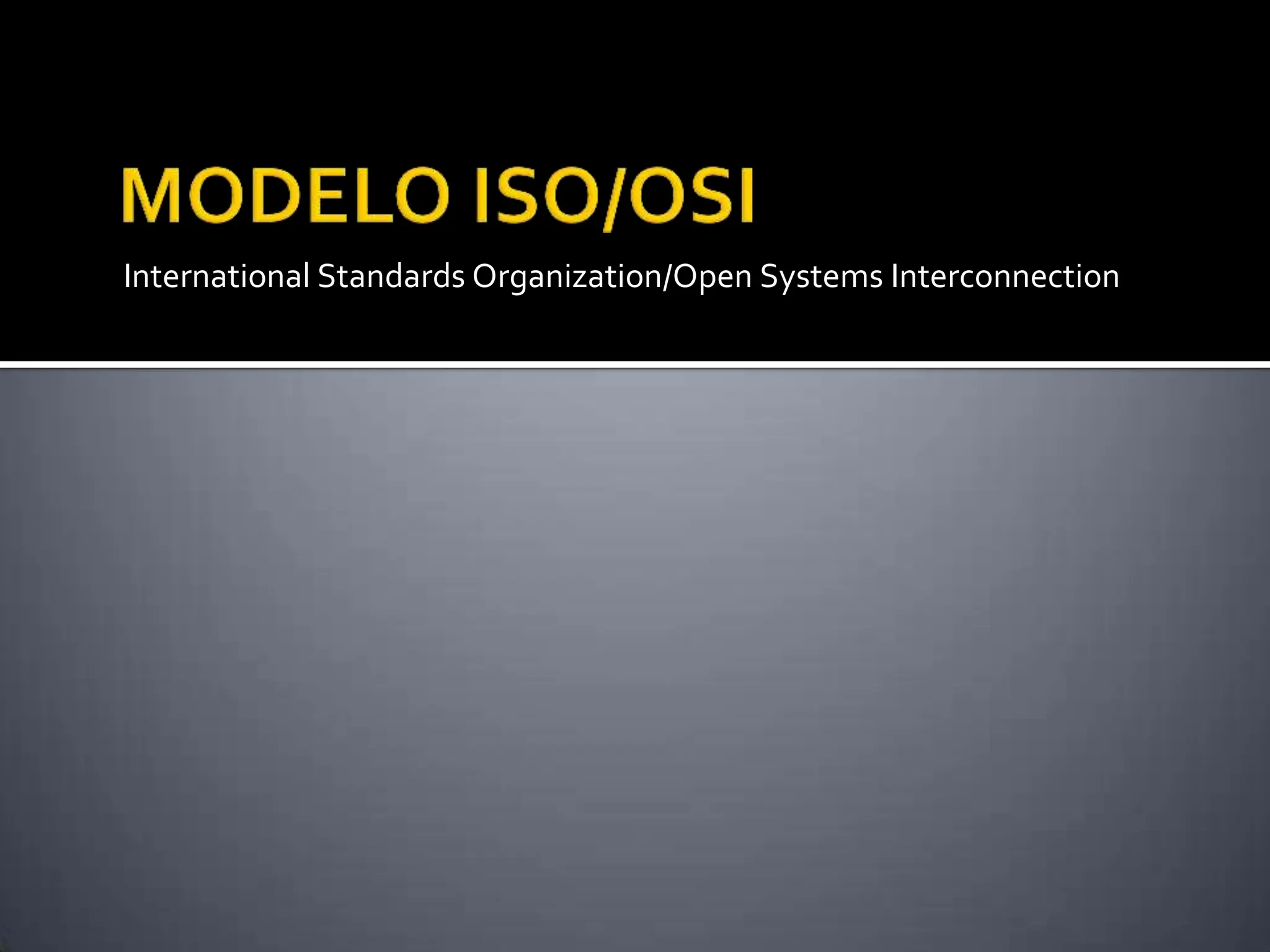 MODELO ISO/OSI

International Standards Organization/Open Systems Interconnection